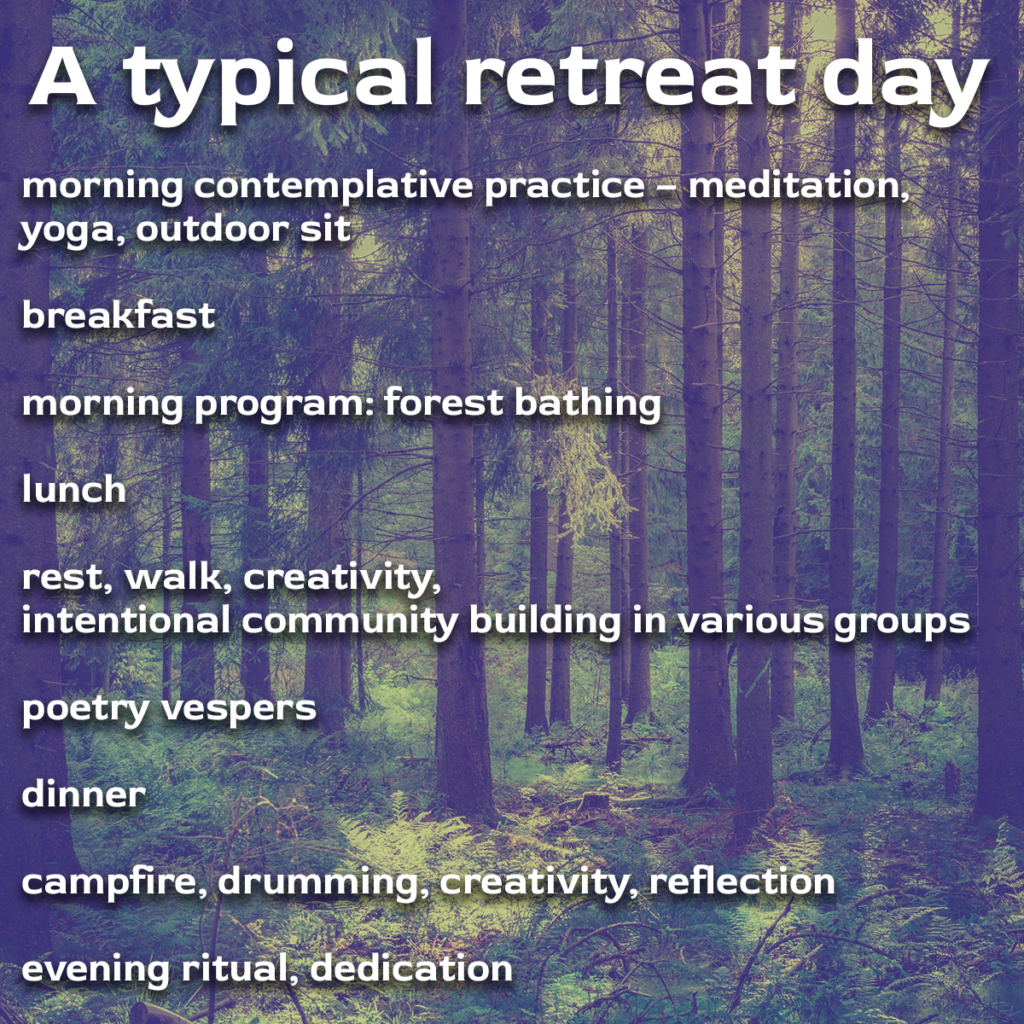 A typical retreat day

morning contemplative practice – meditation, yoga, outdoor sit

breakfast

morning program: forest bathing

lunch

rest, walk, creativity,
intentional community building in various groups

poetry vespers

dinner

campfire, drumming, creativity, reflection

evening ritual, dedication